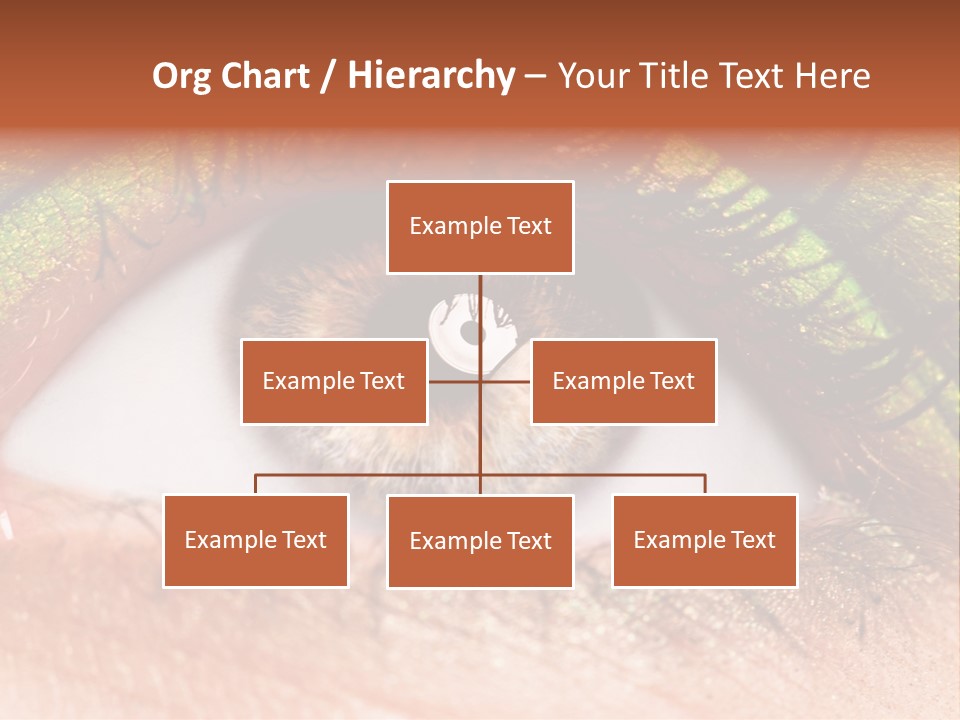 Org Chart / Hierarchy – Your Title Text Here

Example Text

Example Text

Example Text

Example Text

Example Text

Example Text